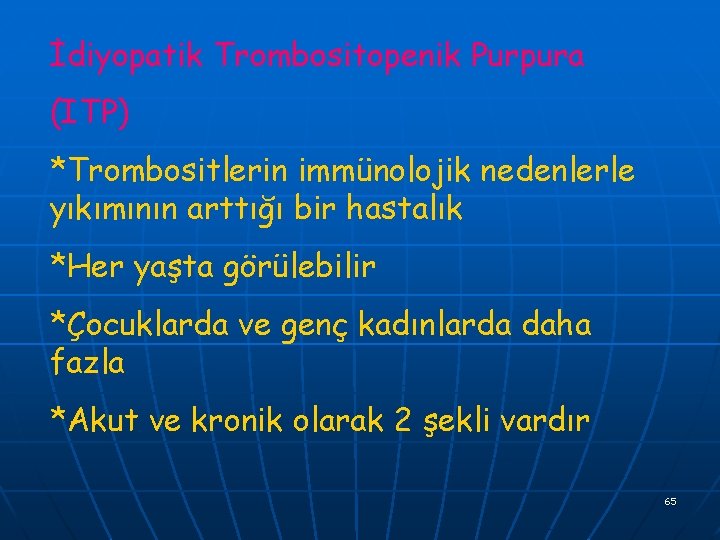 İdiyopatik Trombositopenik Purpura

(ITP)

*Trombositlerin immünolojik nedenlerle yıkımının arttığı bir hastalık

*Her yaşta görülebilir

*Çocuklarda ve genç kadınlarda daha fazla

*Akut ve kronik olarak 2 şekli vardır

65